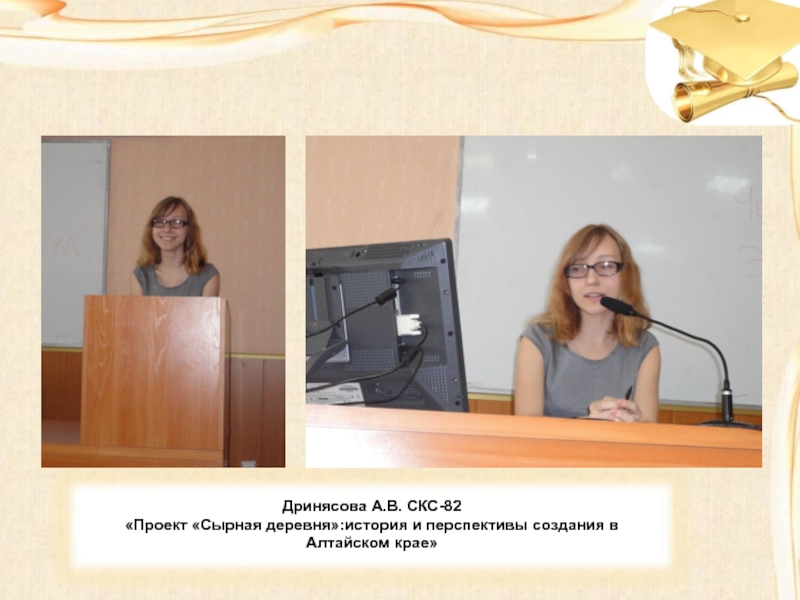 Дринясова А.В. СКС-82
«Проект «Сырная деревня»:история и перспективы создания в Алтайском крае»